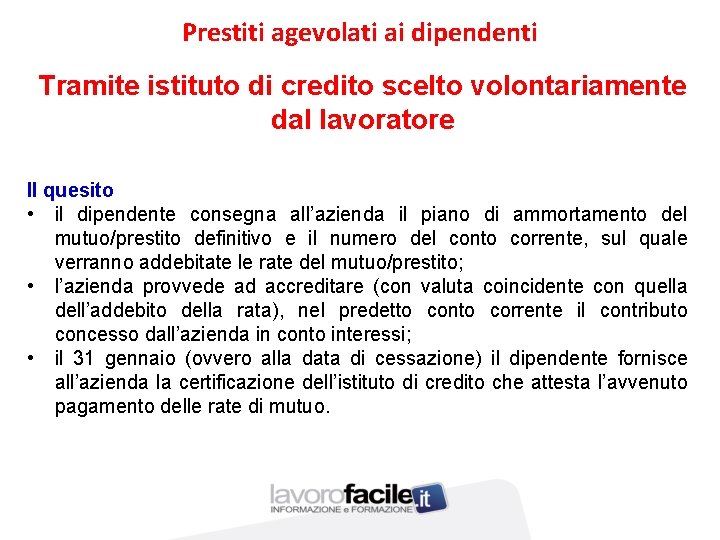 Prestiti agevolati ai dipendenti

Tramite istituto di credito scelto volontariamente dal lavoratore

Il quesito
• il dipendente consegna all'azienda il piano di ammortamento del mutuo/prestito definitivo e il numero del conto corrente, sul quale verranno addebitate le rate del mutuo/prestito;
• l'azienda provvede ad accreditare (con valuta coincidente con quella dell'addebito della rata), nel predetto conto corrente il contributo concesso dall'azienda in conto interessi;
• il 31 gennaio (ovvero alla data di cessazione) il dipendente fornisce all'azienda la certificazione dell'istituto di credito che attesta l'avvenuto pagamento delle rate di mutuo.

lavorofacile.it
INFORMAZIONE e FORMAZIONE